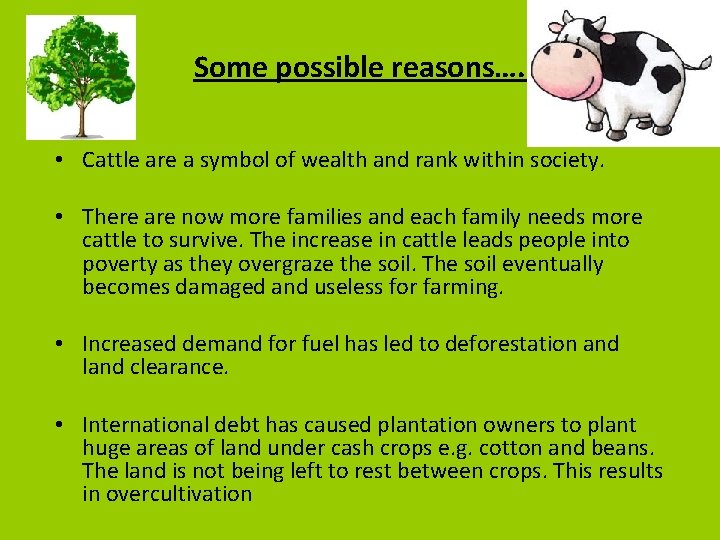 Some possible reasons….

• Cattle are a symbol of wealth and rank within society.

• There are now more families and each family needs more cattle to survive. The increase in cattle leads people into poverty as they overgraze the soil. The soil eventually becomes damaged and useless for farming.

• Increased demand for fuel has led to deforestation and land clearance.

• International debt has caused plantation owners to plant huge areas of land under cash crops e.g. cotton and beans. The land is not being left to rest between crops. This results in overcultivation